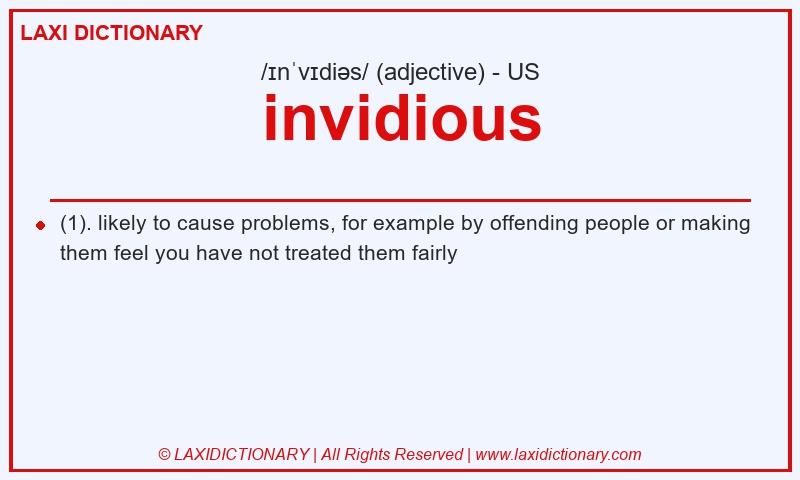 LAXI DICTIONARY

/ɪnˈvɪdiəs/ (adjective) - US

invidious

(1). likely to cause problems, for example by offending people or making them feel you have not treated them fairly

© LAXIDICTIONARY | All Rights Reserved | www.laxidictionary.com